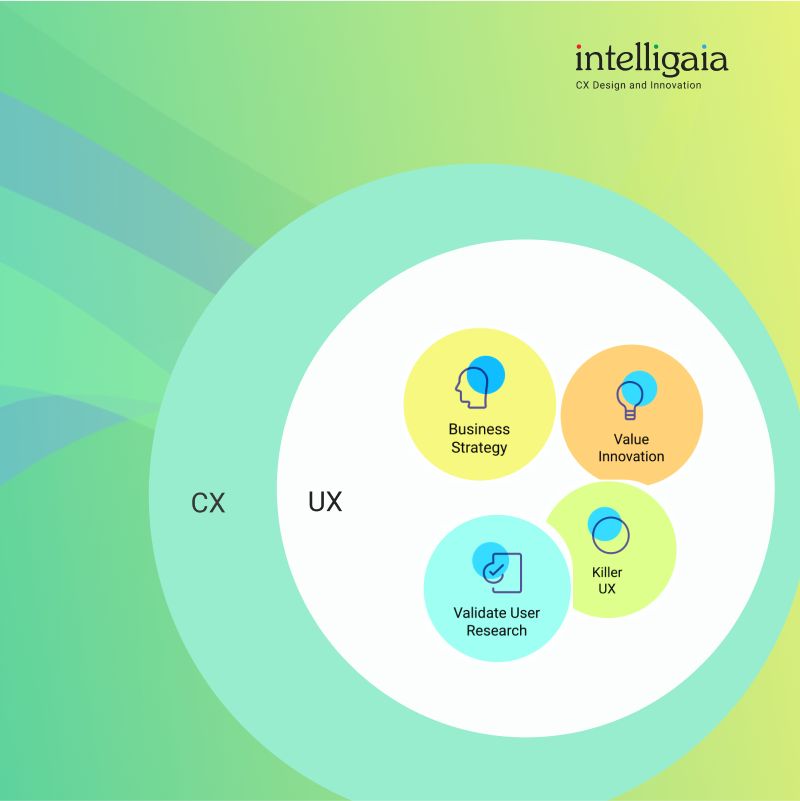 intelligaia
CX Design and Innovation

CX

UX

Business Strategy

Value Innovation

Killer UX

Validate User Research